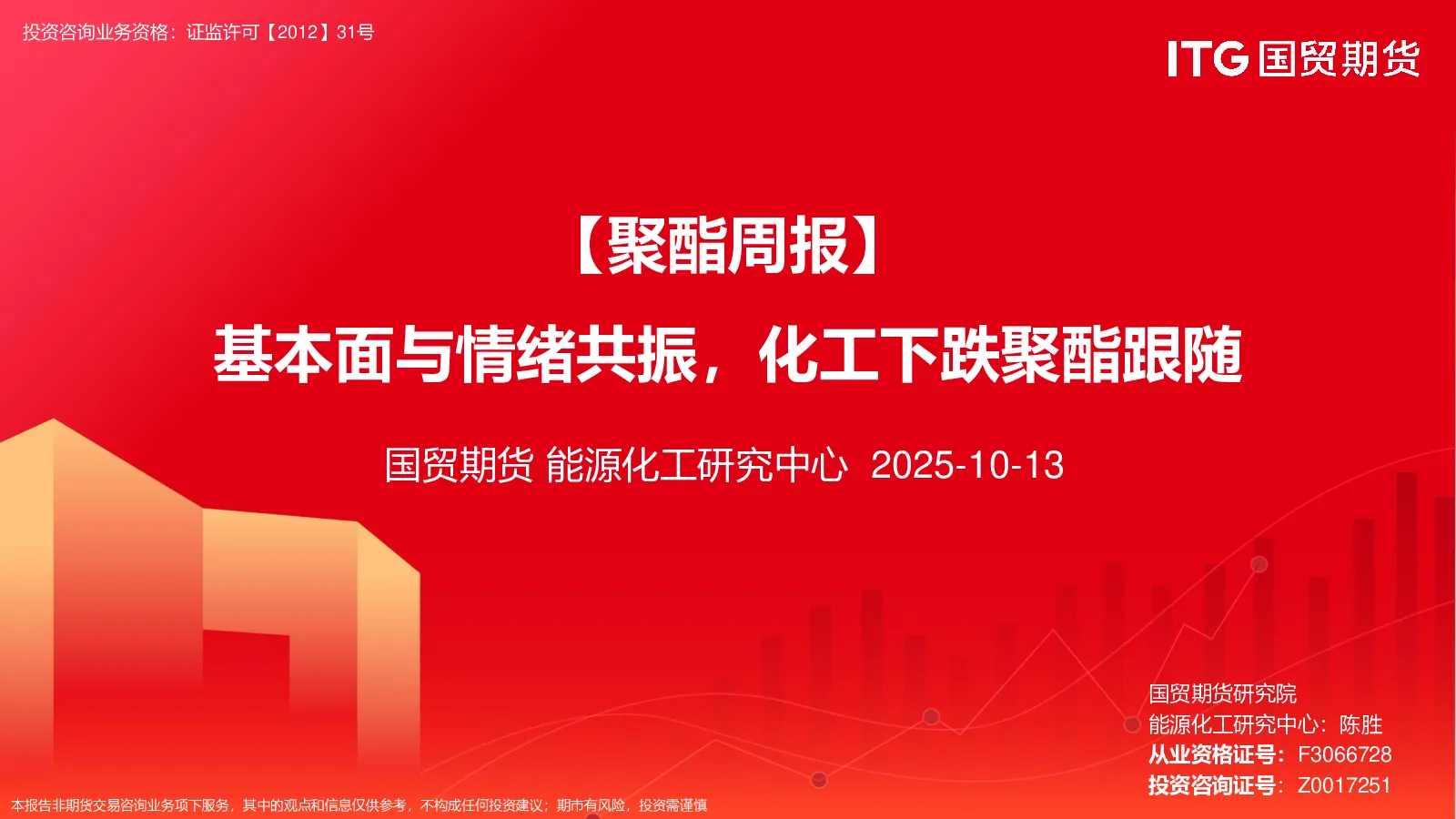 投资咨询业务资格：证监许可【2012】31号

ITG 国贸期货

【聚酯周报】

基本面与情绪共振，化工下跌聚酯跟随

国贸期货 能源化工研究中心 2025-10-13

国贸期货研究院
能源化工研究中心：陈胜
从业资格证号：F3066728
投资咨询证号：Z0017251

本报告非期货交易咨询业务项下服务，其中的观点和信息仅供参考，不构成任何投资建议；期市有风险，投资需谨慎